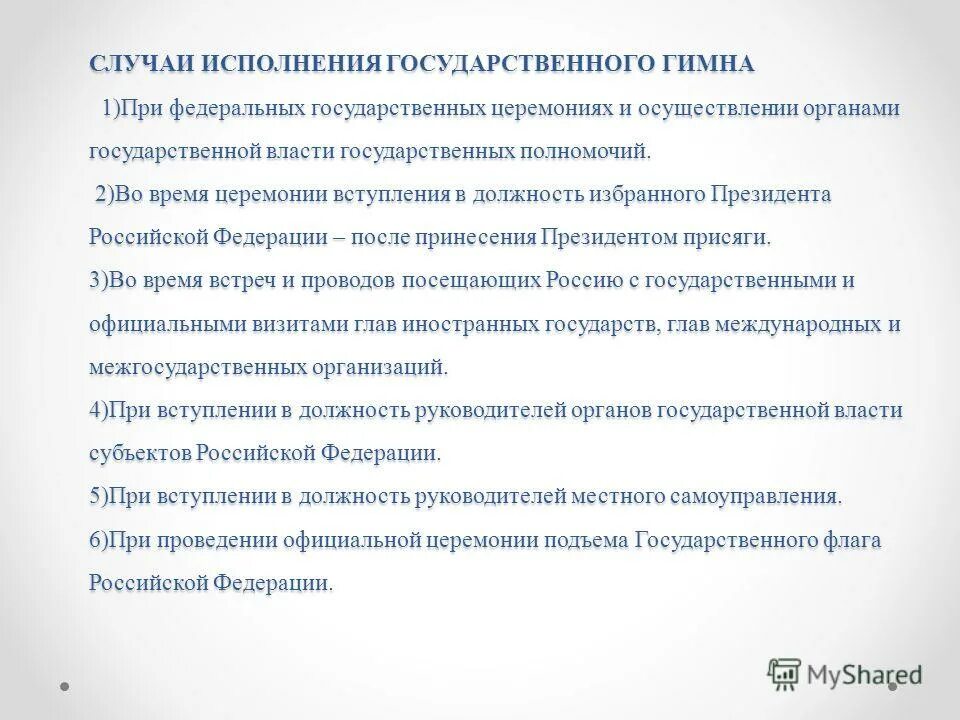 СЛУЧАИ ИСПОЛНЕНИЯ ГОСУДАРСТВЕННОГО ГИМНА

1)При федеральных государственных церемониях и осуществлении органами государственной власти государственных полномочий.

2)Во время церемонии вступления в должность избранного Президента Российской Федерации – после принесения Президентом присяги.

3)Во время встреч и проводов посещающих Россию с государственными и официальными визитами глав иностранных государств, глав международных и межгосударственных организаций.

4)При вступлении в должность руководителей органов государственной власти субъектов Российской Федерации.

5)При вступлении в должность руководителей местного самоуправления.

6)При проведении официальной церемонии подъема Государственного флага Российской Федерации.

MyShared